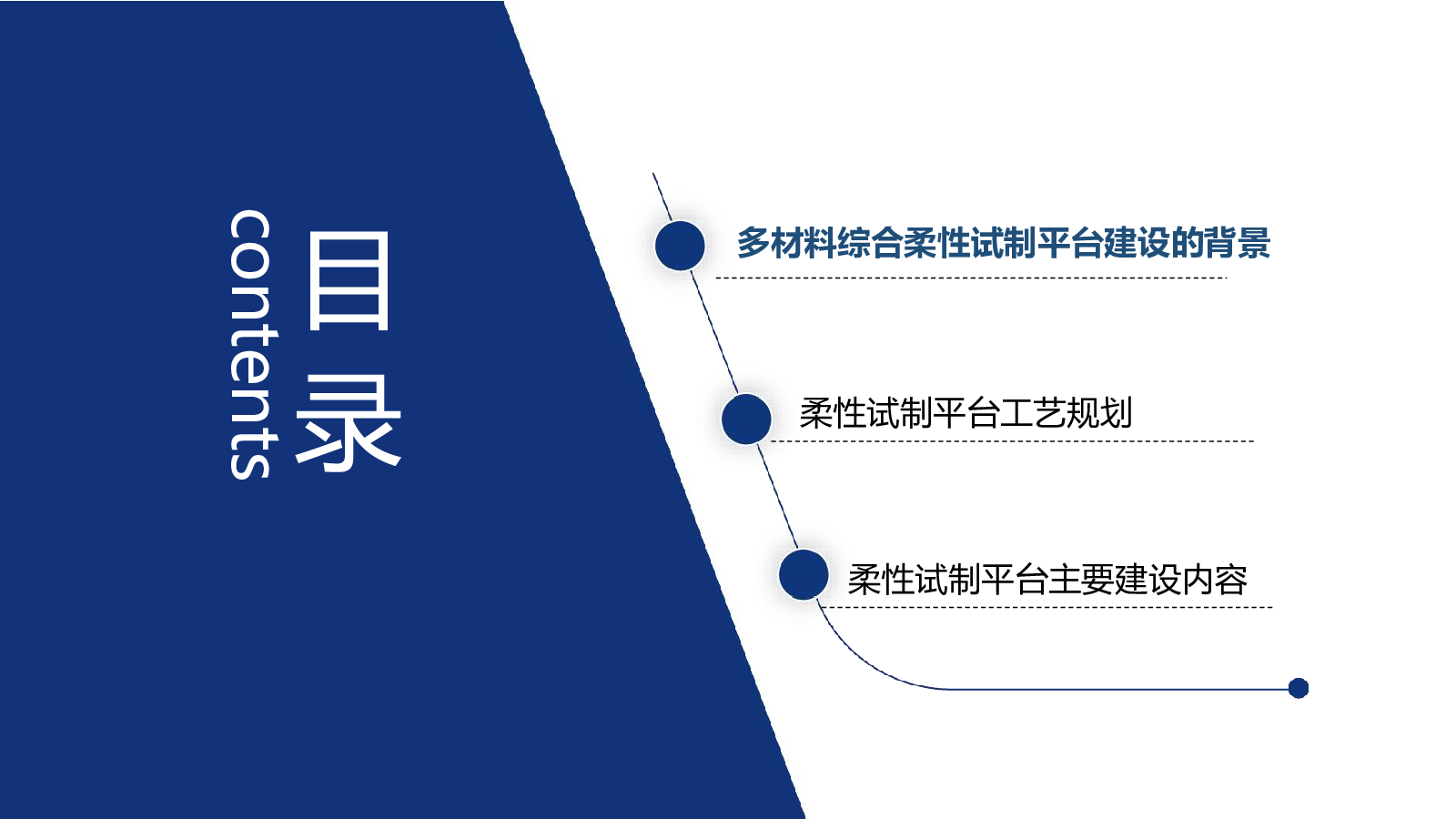 目录

contents

多材料综合柔性试制平台建设的背景

柔性试制平台工艺规划

柔性试制平台主要建设内容